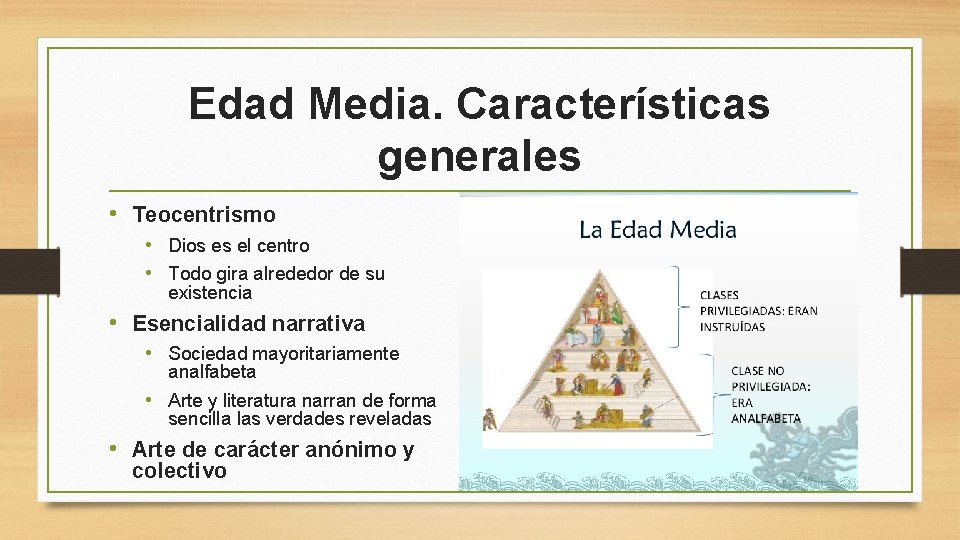 Edad Media. Características generales

• Teocentrismo
  • Dios es el centro
  • Todo gira alrededor de su existencia
• Esencialidad narrativa
  • Sociedad mayoritariamente analfabeta
  • Arte y literatura narran de forma sencilla las verdades reveladas
• Arte de carácter anónimo y colectivo

La Edad Media

CLASES PRIVILEGIADAS: ERAN INSTRUÍDAS

CLASE NO PRIVILEGIADA: ERA ANALFABETA